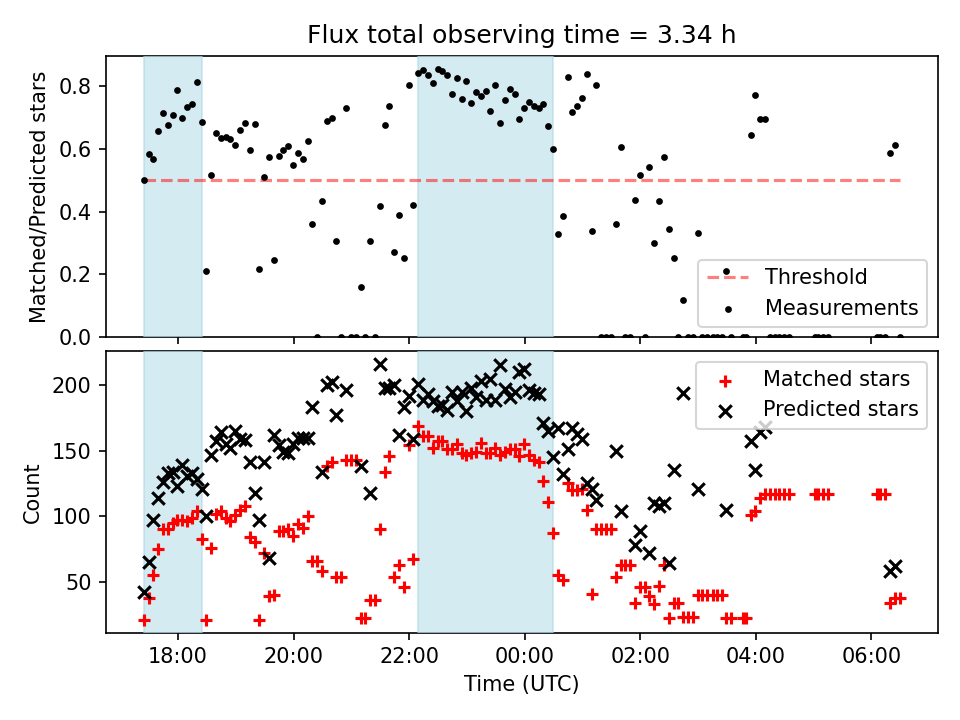 Flux total observing time = 3.34 h

Matched/Predicted stars

0.8
0.6
0.4
0.2
0.0

Threshold
Measurements

Count

200
150
100
50

Matched stars
Predicted stars

18:00
20:00
22:00
00:00
02:00
04:00
06:00

Time (UTC)